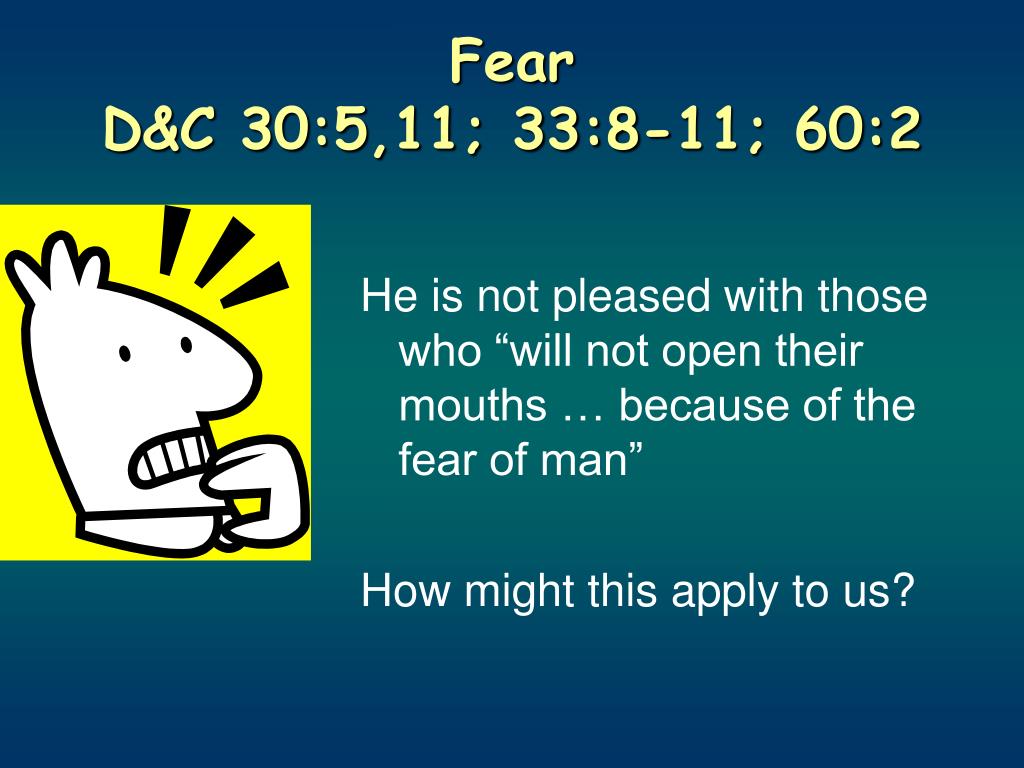 Fear
D&C 30:5,11; 33:8-11; 60:2

He is not pleased with those who “will not open their mouths … because of the fear of man”

How might this apply to us?